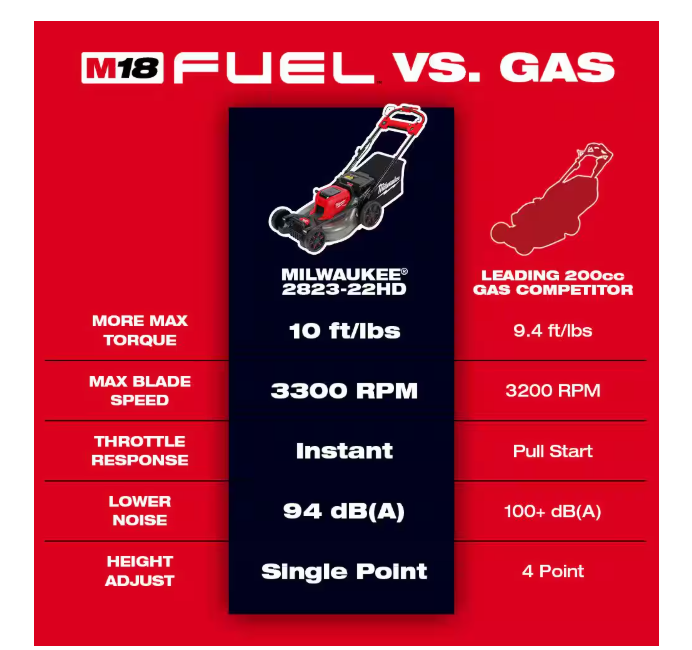 M18 FUEL VS. GAS

|  | MILWAUKEE® 2823-22HD | LEADING 200cc GAS COMPETITOR |
|---|---|---|
| MORE MAX TORQUE | 10 ft/lbs | 9.4 ft/lbs |
| MAX BLADE SPEED | 3300 RPM | 3200 RPM |
| THROTTLE RESPONSE | Instant | Pull Start |
| LOWER NOISE | 94 dB(A) | 100+ dB(A) |
| HEIGHT ADJUST | Single Point | 4 Point |